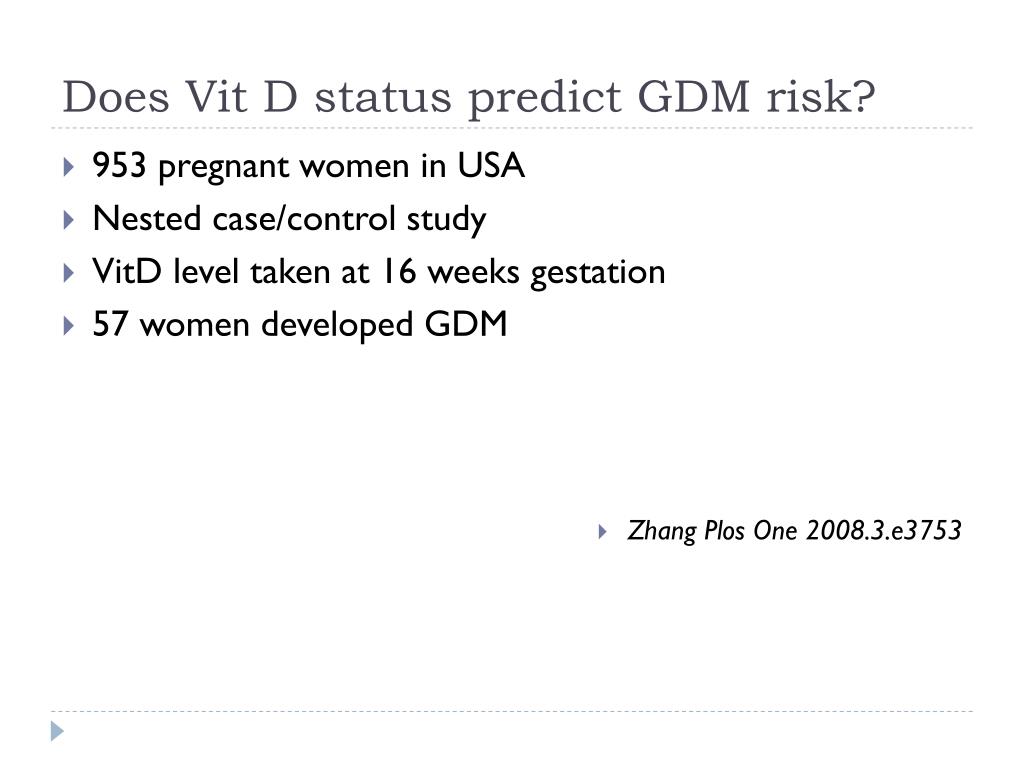 Does Vit D status predict GDM risk?

953 pregnant women in USA
Nested case/control study
VitD level taken at 16 weeks gestation
57 women developed GDM

Zhang Plos One 2008.3.e3753